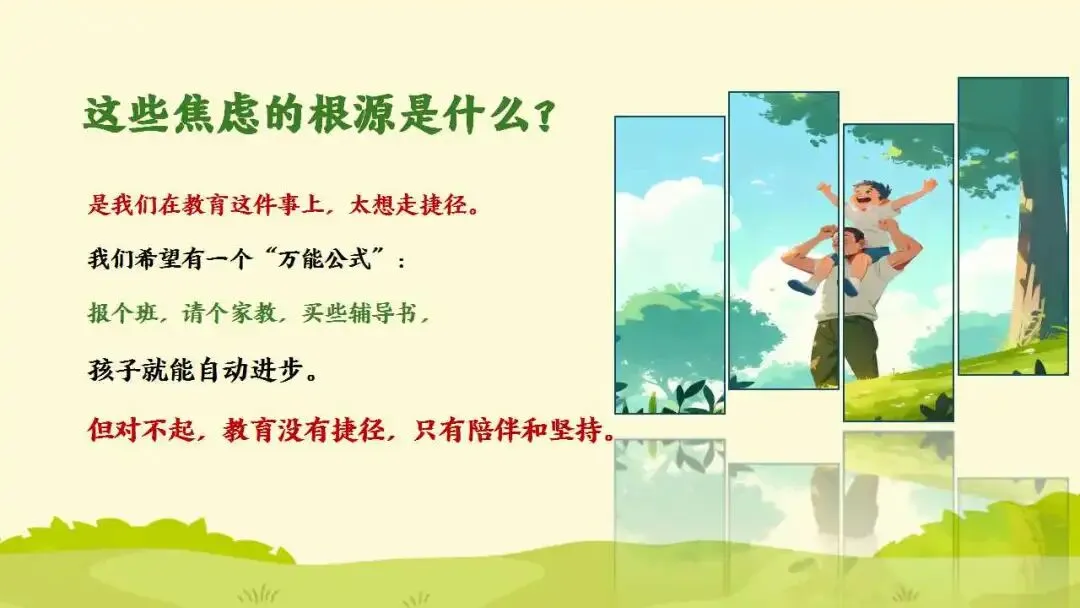 这些焦虑的根源是什么？

是我们在教育这件事上，太想走捷径。

我们希望有一个“万能公式”：

报个班，请个家教，买些辅导书，

孩子就能自动进步。

但对不起，教育没有捷径，只有陪伴和坚持。